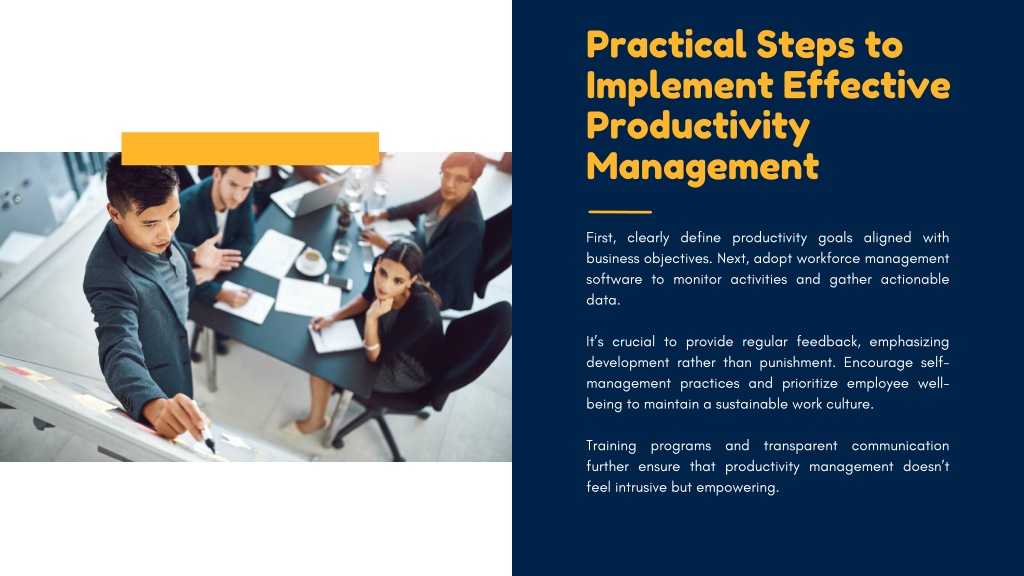 Practical Steps to Implement Effective Productivity Management

First, clearly define productivity goals aligned with business objectives. Next, adopt workforce management software to monitor activities and gather actionable data.

It's crucial to provide regular feedback, emphasizing development rather than punishment. Encourage self-management practices and prioritize employee well-being to maintain a sustainable work culture.

Training programs and transparent communication further ensure that productivity management doesn't feel intrusive but empowering.